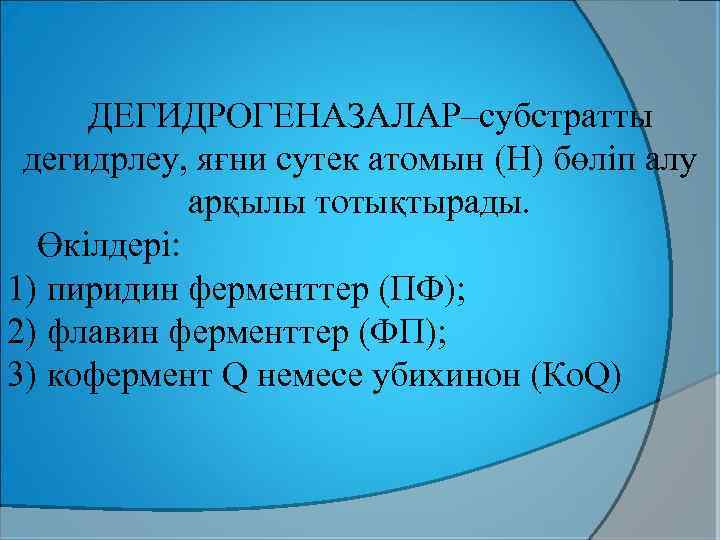 ДЕГИДРОГЕНАЗАЛАР–субстратты дегидрлеу, яғни сутек атомын (Н) бөліп алу арқылы тотықтырады.

Өкілдері:
1) пиридин ферменттер (ПФ);
2) флавин ферменттер (ФП);
3) кофермент Q немесе убихинон (КоQ)